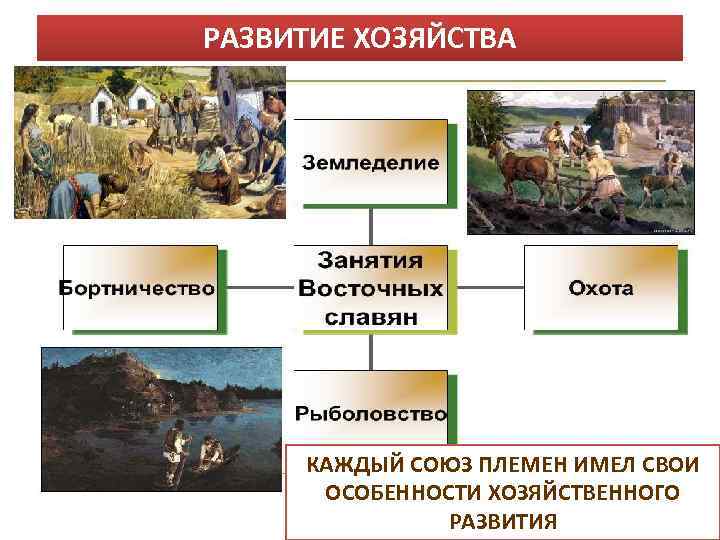 РАЗВИТИЕ ХОЗЯЙСТВА

Земледелие

Бортничество

Занятия Восточных славян

Охота

Рыболовство

КАЖДЫЙ СОЮЗ ПЛЕМЕН ИМЕЛ СВОИ ОСОБЕННОСТИ ХОЗЯЙСТВЕННОГО РАЗВИТИЯ